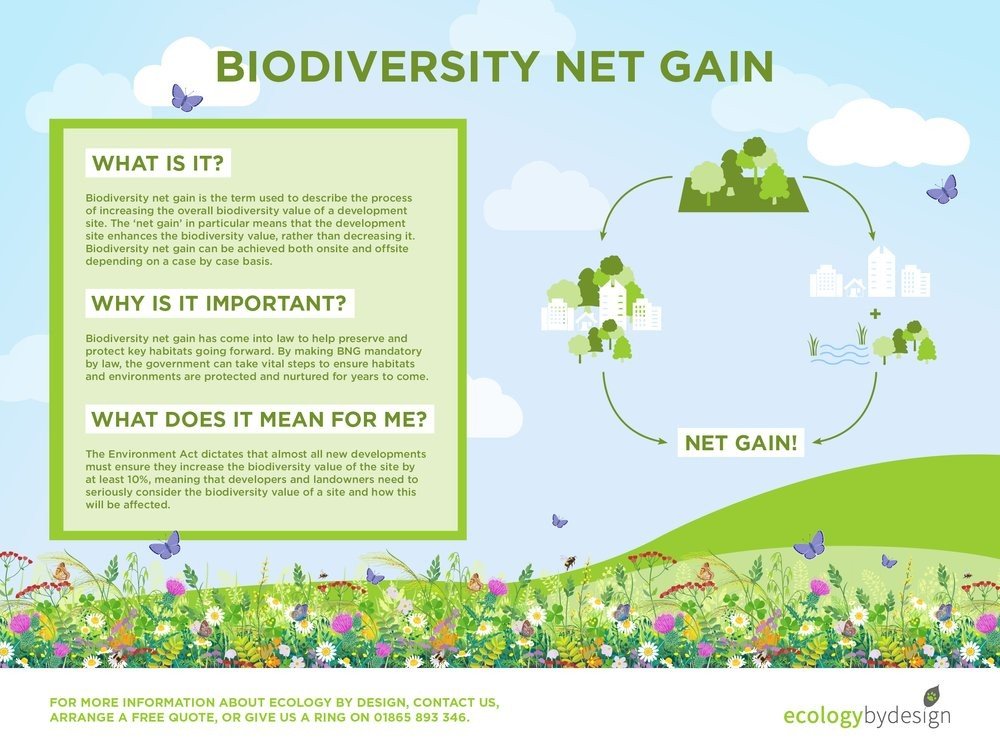 BIODIVERSITY NET GAIN

WHAT IS IT?

Biodiversity net gain is the term used to describe the process of increasing the overall biodiversity value of a development site. The 'net gain' in particular means that the development site enhances the biodiversity value, rather than decreasing it. Biodiversity net gain can be achieved both onsite and offsite depending on a case by case basis.

WHY IS IT IMPORTANT?

Biodiversity net gain has come into law to help preserve and protect key habitats going forward. By making BNG mandatory by law, the government can take vital steps to ensure habitats and environments are protected and nurtured for years to come.

WHAT DOES IT MEAN FOR ME?

The Environment Act dictates that almost all new developments must ensure they increase the biodiversity value of the site by at least 10%, meaning that developers and landowners need to seriously consider the biodiversity value of a site and how this will be affected.

+

NET GAIN!

FOR MORE INFORMATION ABOUT ECOLOGY BY DESIGN, CONTACT US, ARRANGE A FREE QUOTE, OR GIVE US A RING ON 01865 893 346.

ecologybydesign